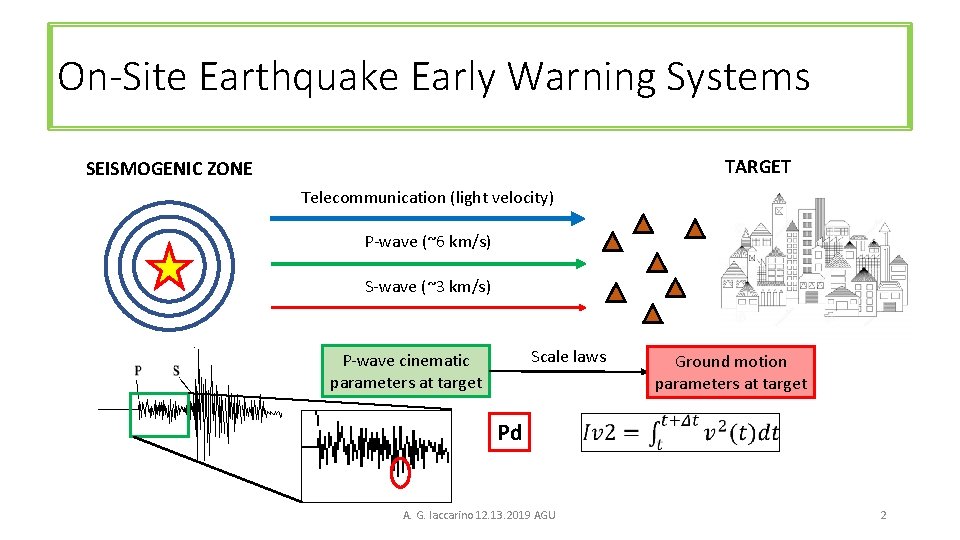 On-Site Earthquake Early Warning Systems

SEISMOGENIC ZONE

TARGET

Telecommunication (light velocity)

P-wave (~6 km/s)

S-wave (~3 km/s)

P S

P-wave cinematic parameters at target

Scale laws

Ground motion parameters at target

Pd

$Iv2 = \int_{t}^{t+\Delta t} v^2(t)dt$

A. G. Iaccarino 12.13.2019 AGU

2